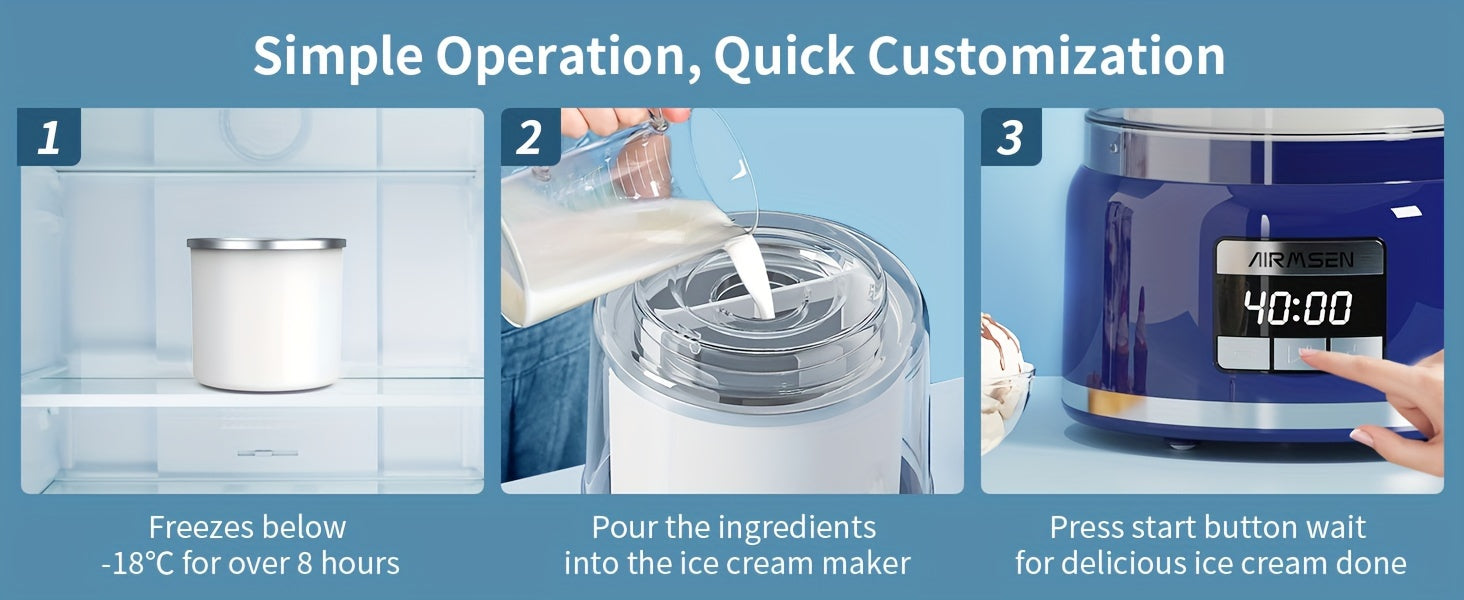 Simple Operation, Quick Customization

1

Freezes below -18°C for over 8 hours

2

Pour the ingredients into the ice cream maker

3

AIRMSEN

40:00

Press start button wait for delicious ice cream done